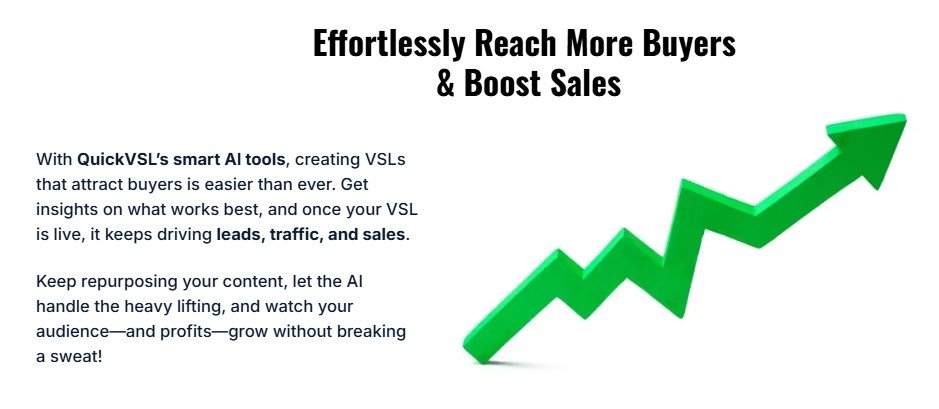 Effortlessly Reach More Buyers
& Boost Sales

With QuickVSL's smart AI tools, creating VSLs that attract buyers is easier than ever. Get insights on what works best, and once your VSL is live, it keeps driving leads, traffic, and sales.

Keep repurposing your content, let the AI handle the heavy lifting, and watch your audience—and profits—grow without breaking a sweat!